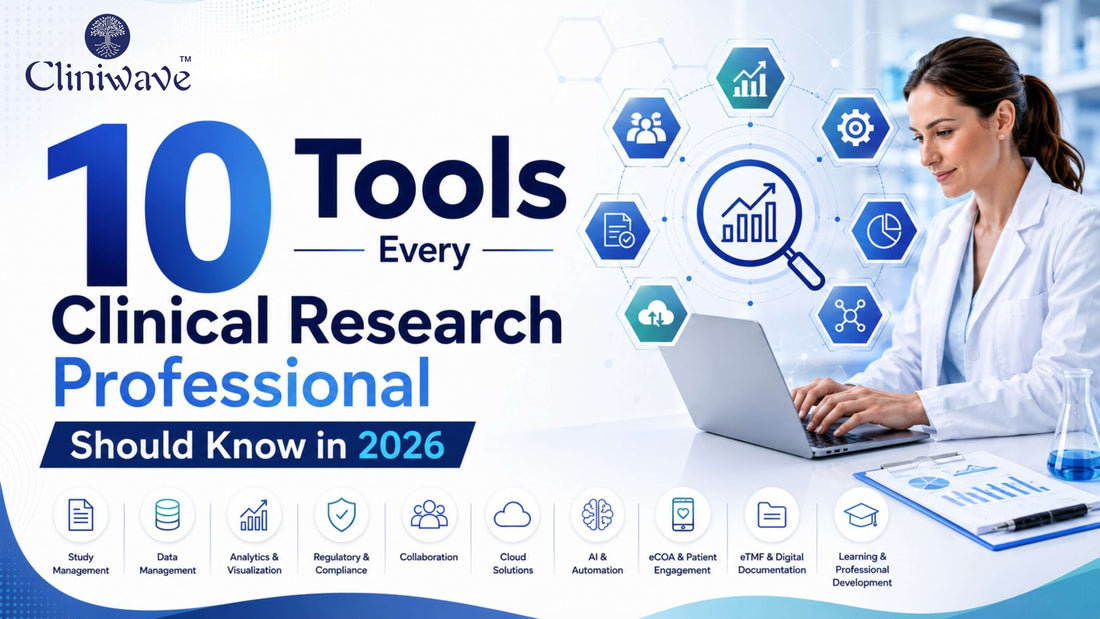 Cliniwave™

10 Tools Every Clinical Research Professional Should Know in 2026

Study Management

Data Management

Analytics & Visualization

Regulatory & Compliance

Collaboration

Cloud Solutions

AI & Automation

eCOA & Patient Engagement

eTMF & Digital Documentation

Learning & Professional Development